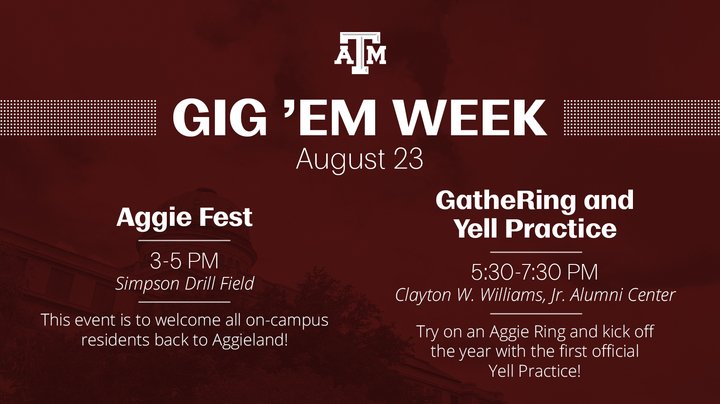 ATM

GIG 'EM WEEK
August 23

Aggie Fest

3-5 PM
Simpson Drill Field

This event is to welcome all on-campus residents back to Aggieland!

GatheRing and Yell Practice

5:30-7:30 PM
Clayton W. Williams, Jr. Alumni Center

Try on an Aggie Ring and kick off the year with the first official Yell Practice!